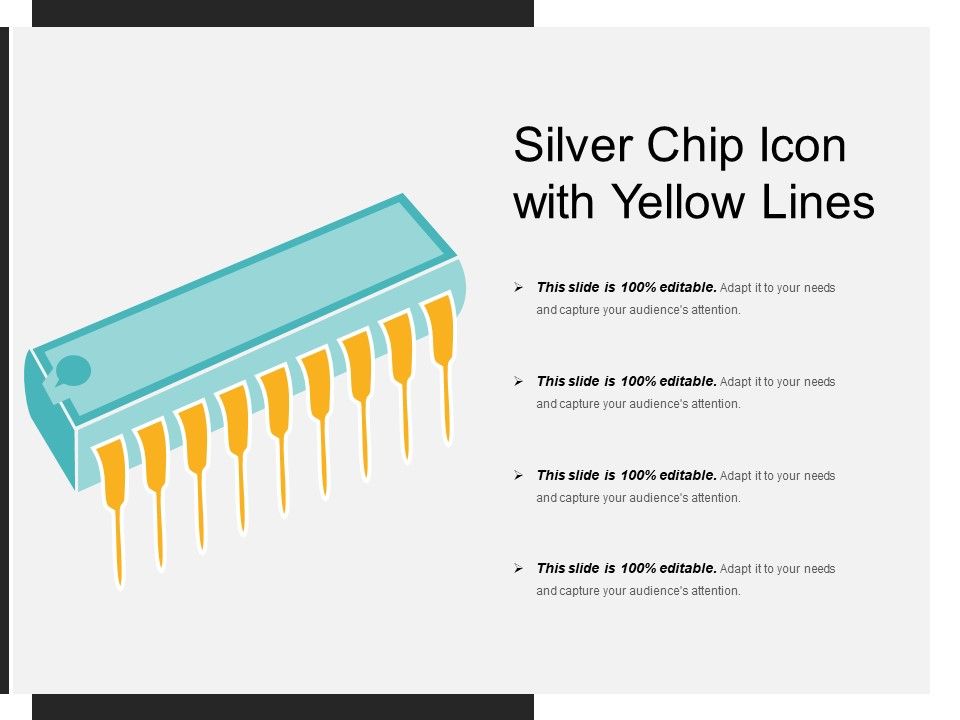 Silver Chip Icon with Yellow Lines

➢ This slide is 100% editable. Adapt it to your needs and capture your audience's attention.

➢ This slide is 100% editable. Adapt it to your needs and capture your audience's attention.

➢ This slide is 100% editable. Adapt it to your needs and capture your audience's attention.

➢ This slide is 100% editable. Adapt it to your needs and capture your audience's attention.